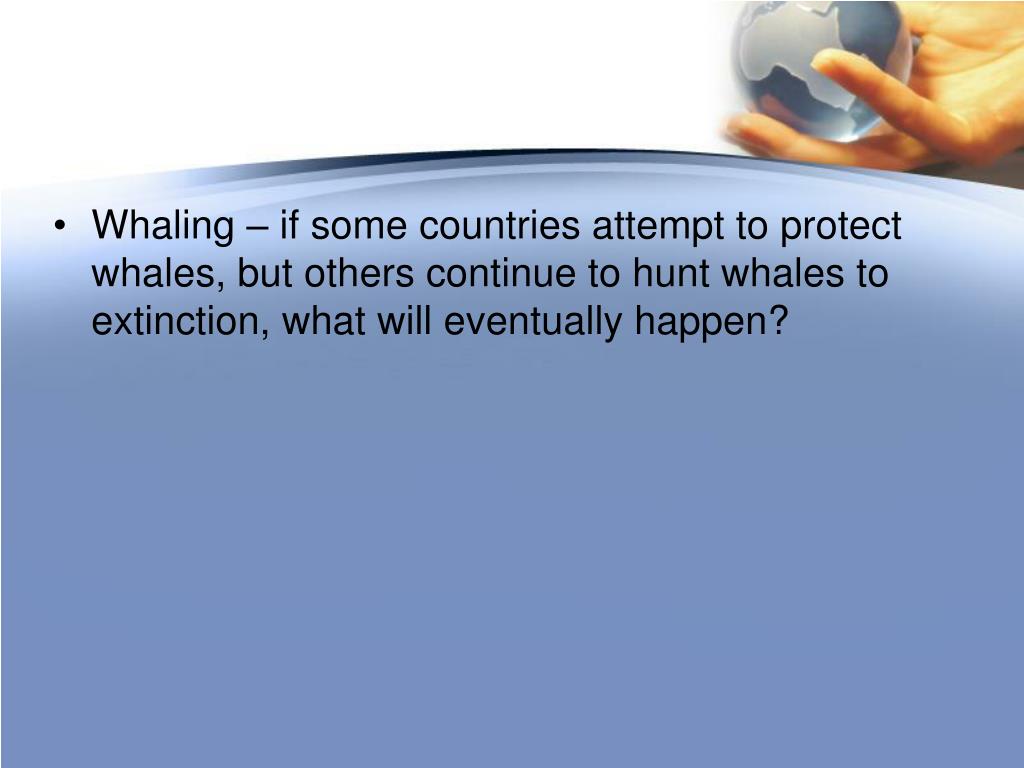 • Whaling – if some countries attempt to protect whales, but others continue to hunt whales to extinction, what will eventually happen?